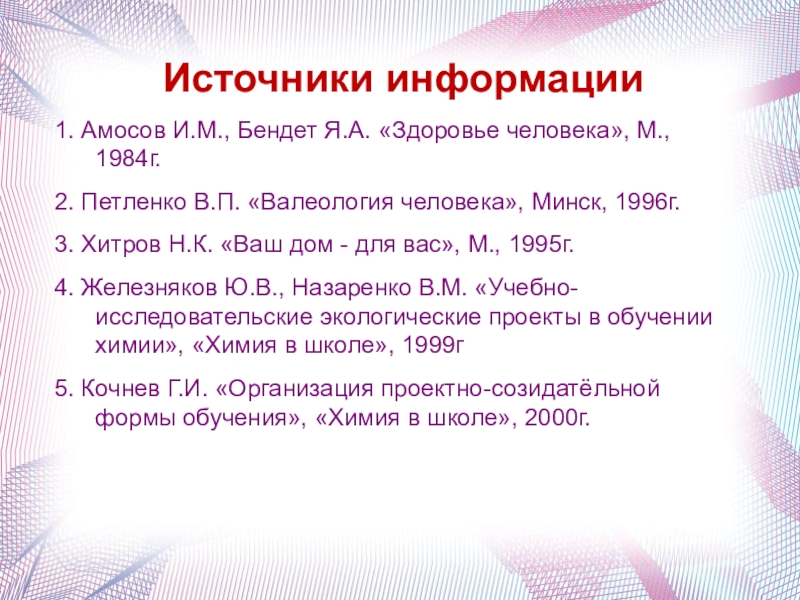 Источники информации

1. Амосов И.М., Бендет Я.А. «Здоровье человека», М., 1984г.

2. Петленко В.П. «Валеология человека», Минск, 1996г.

3. Хитров Н.К. «Ваш дом - для вас», М., 1995г.

4. Железняков Ю.В., Назаренко В.М. «Учебно-исследовательские экологические проекты в обучении химии», «Химия в школе», 1999г

5. Кочнев Г.И. «Организация проектно-созидатёльной формы обучения», «Химия в школе», 2000г.